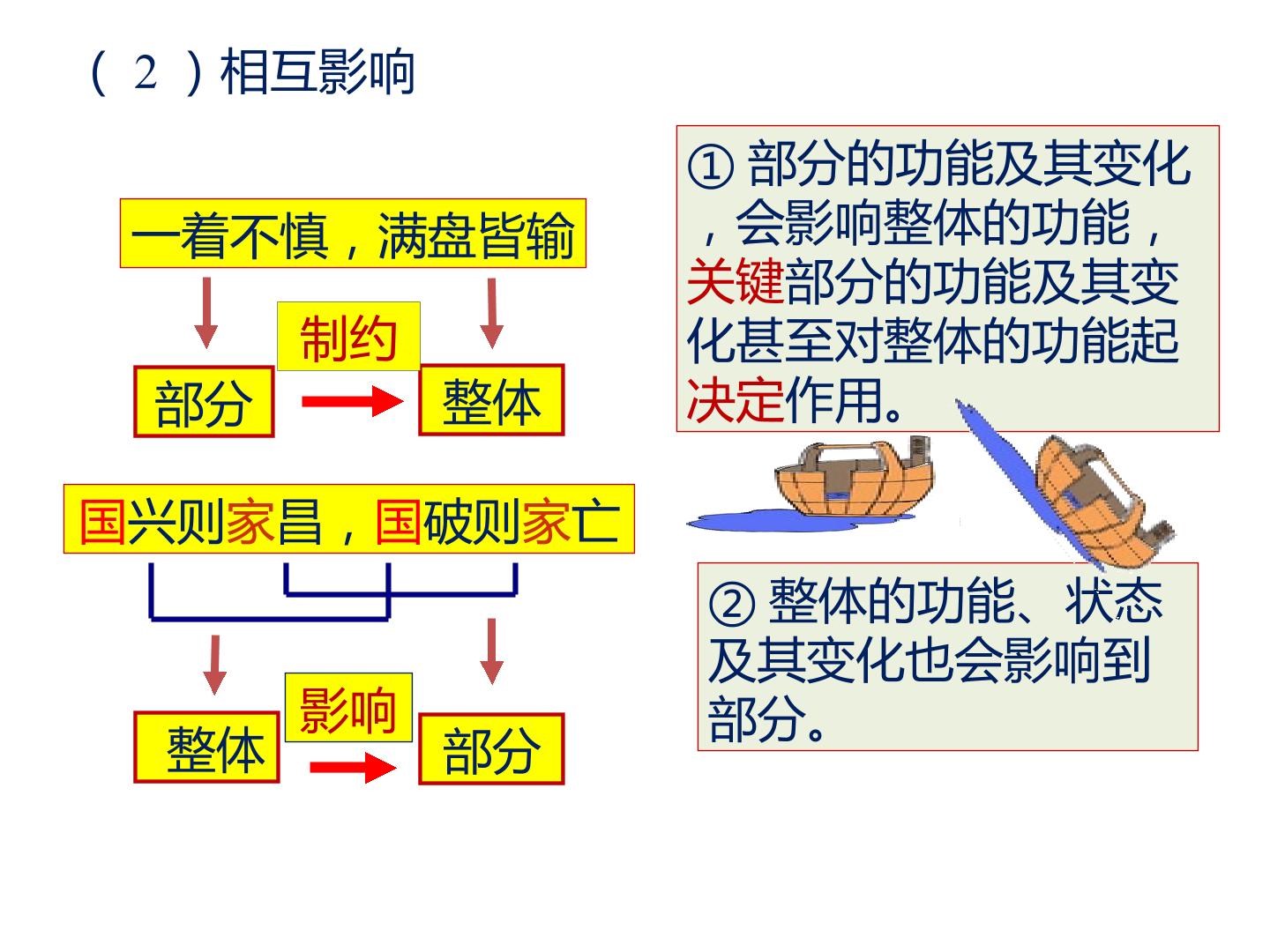 （2）相互影响

一着不慎，满盘皆输

制约

部分

整体

国兴则家昌，国破则家亡

影响

整体

部分

①部分的功能及其变化，会影响整体的功能，关键部分的功能及其变化甚至对整体的功能起决定作用。

②整体的功能、状态及其变化也会影响到部分。